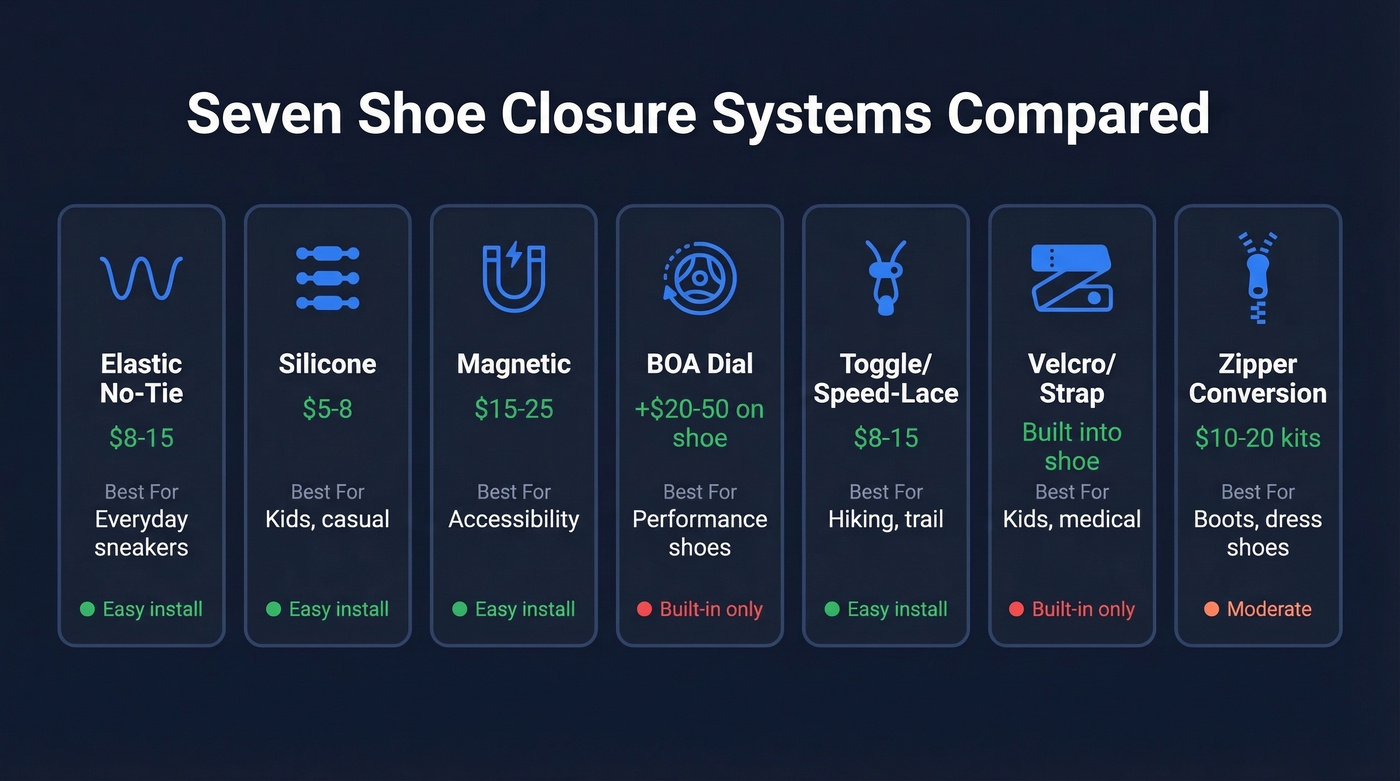 Seven Shoe Closure Systems Compared

Elastic No-Tie
$8-15
Best For
Everyday sneakers
Easy install

Silicone
$5-8
Best For
Kids, casual
Easy install

Magnetic
$15-25
Best For
Accessibility
Easy install

BOA Dial
+$20-50 on shoe
Best For
Performance shoes
Built-in only

Toggle/ Speed-Lace
$8-15
Best For
Hiking, trail
Easy install

Velcro/ Strap
Built into shoe
Best For
Kids, medical
Built-in only

Zipper Conversion
$10-20 kits
Best For
Boots, dress shoes
Moderate